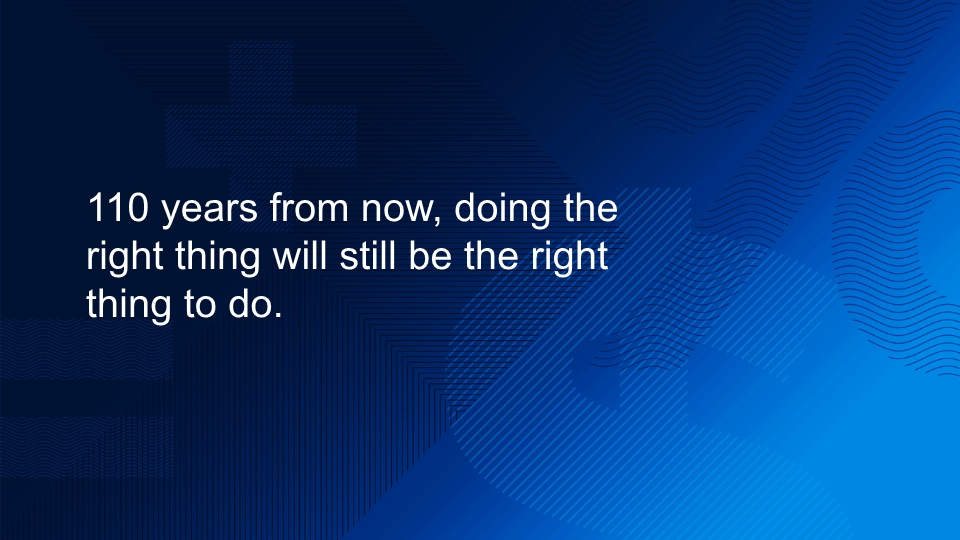 110 years from now, doing the right thing will still be the right thing to do.